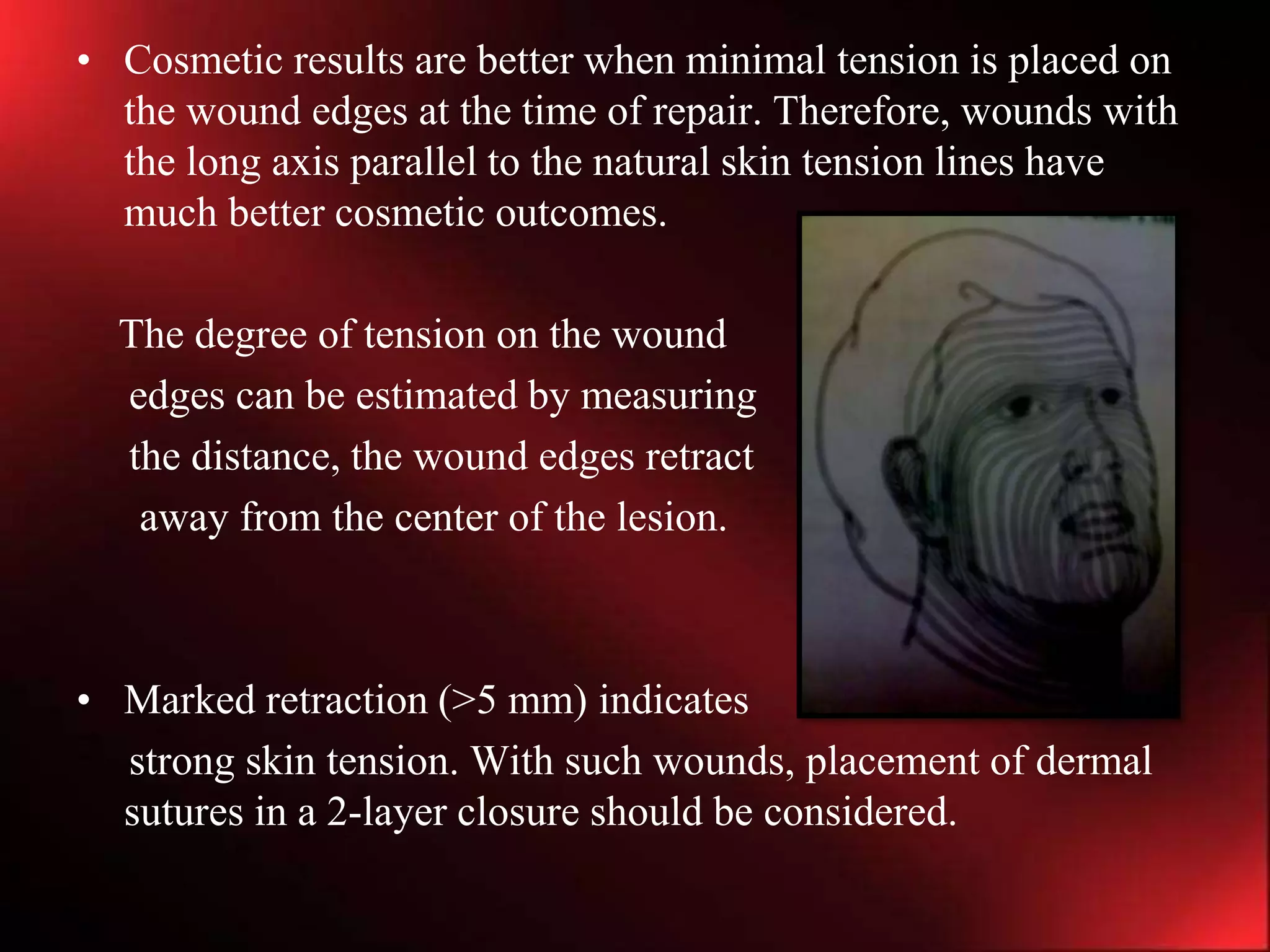 • Cosmetic results are better when minimal tension is placed on the wound edges at the time of repair. Therefore, wounds with the long axis parallel to the natural skin tension lines have much better cosmetic outcomes.

The degree of tension on the wound edges can be estimated by measuring the distance, the wound edges retract away from the center of the lesion.

• Marked retraction (>5 mm) indicates strong skin tension. With such wounds, placement of dermal sutures in a 2-layer closure should be considered.